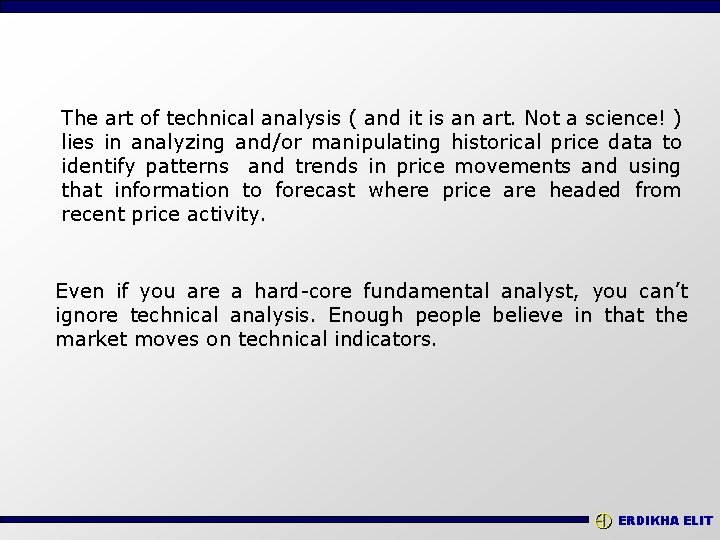 The art of technical analysis ( and it is an art. Not a science! ) lies in analyzing and/or manipulating historical price data to identify patterns and trends in price movements and using that information to forecast where price are headed from recent price activity.

Even if you are a hard-core fundamental analyst, you can't ignore technical analysis. Enough people believe in that the market moves on technical indicators.

ERDIKHA ELIT